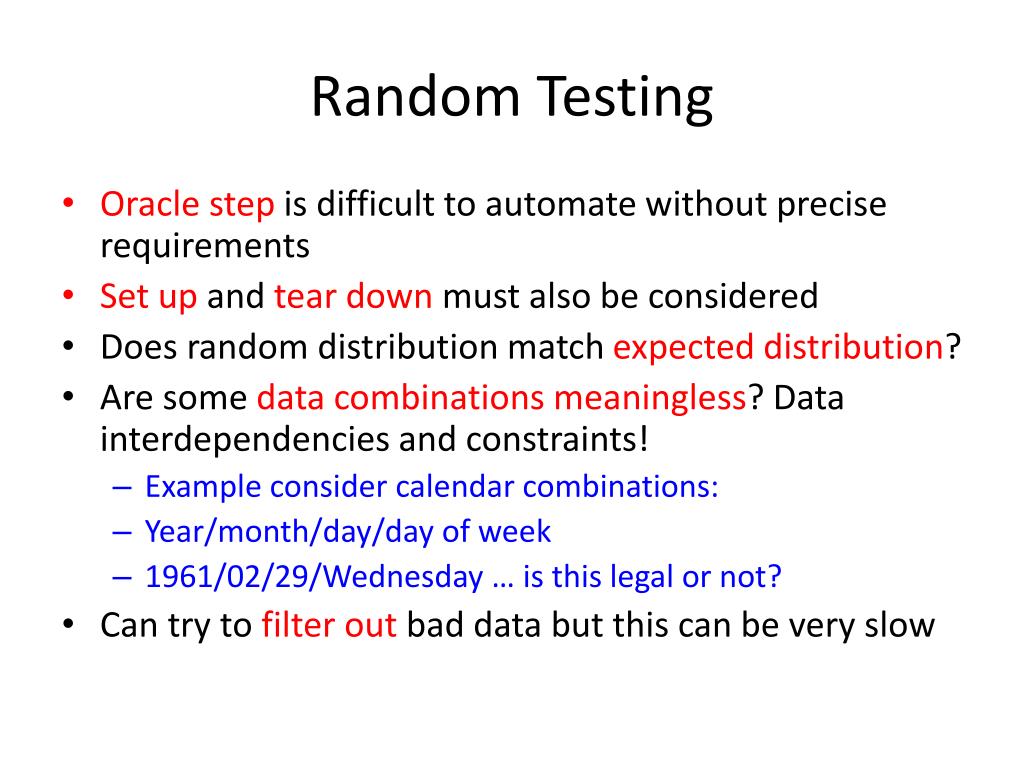 Random Testing

• Oracle step is difficult to automate without precise requirements
• Set up and tear down must also be considered
• Does random distribution match expected distribution?
• Are some data combinations meaningless? Data interdependencies and constraints!
– Example consider calendar combinations:
– Year/month/day/day of week
– 1961/02/29/Wednesday … is this legal or not?
• Can try to filter out bad data but this can be very slow